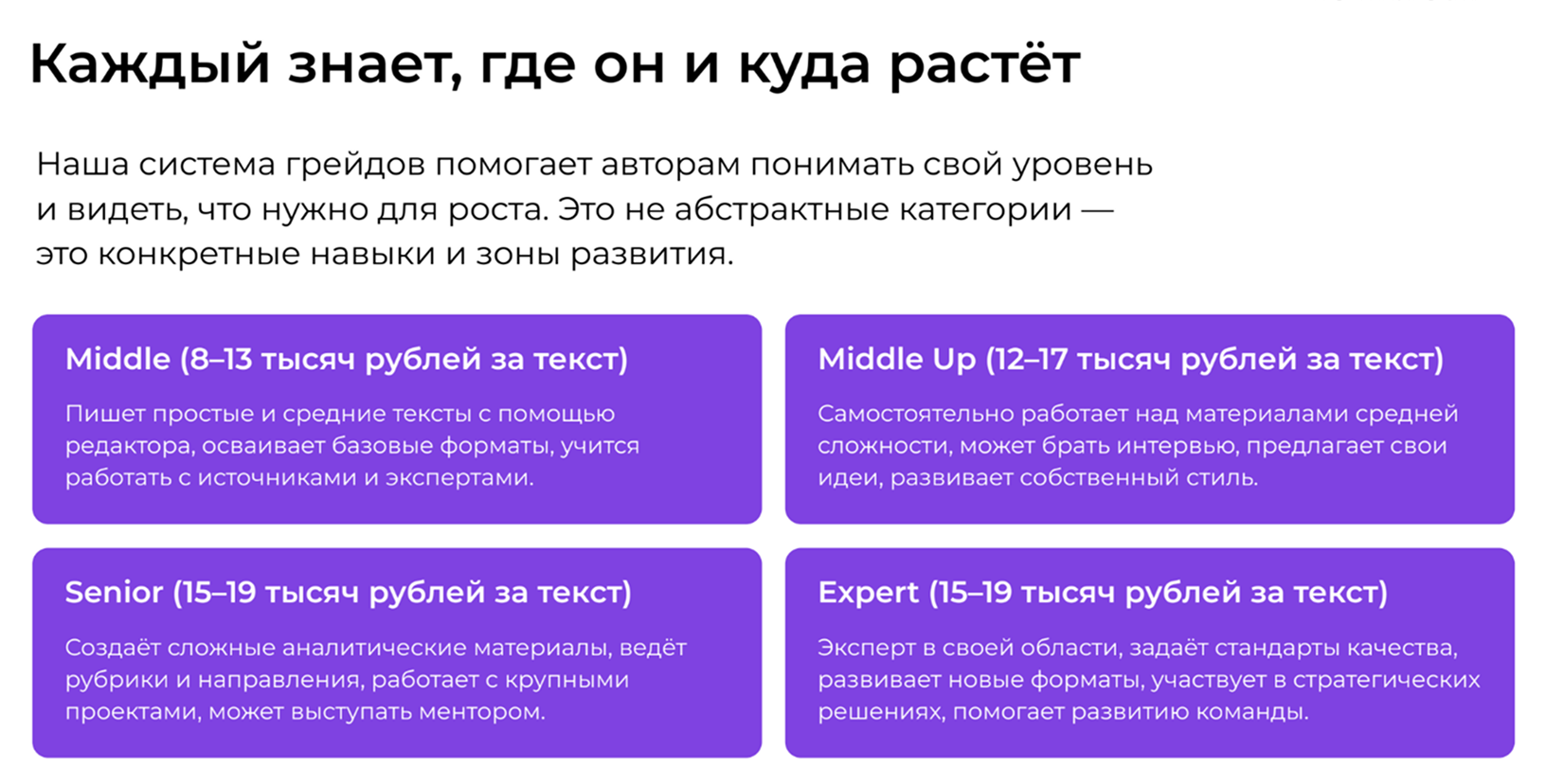 Каждый знает, где он и куда растёт

Наша система грейдов помогает авторам понимать свой уровень и видеть, что нужно для роста. Это не абстрактные категории — это конкретные навыки и зоны развития.

Middle (8–13 тысяч рублей за текст)

Пишет простые и средние тексты с помощью редактора, осваивает базовые форматы, учится работать с источниками и экспертами.

Middle Up (12–17 тысяч рублей за текст)

Самостоятельно работает над материалами средней сложности, может брать интервью, предлагает свои идеи, развивает собственный стиль.

Senior (15–19 тысяч рублей за текст)

Создаёт сложные аналитические материалы, ведёт рубрики и направления, работает с крупными проектами, может выступать ментором.

Expert (15–19 тысяч рублей за текст)

Эксперт в своей области, задаёт стандарты качества, развивает новые форматы, участвует в стратегических решениях, помогает развитию команды.